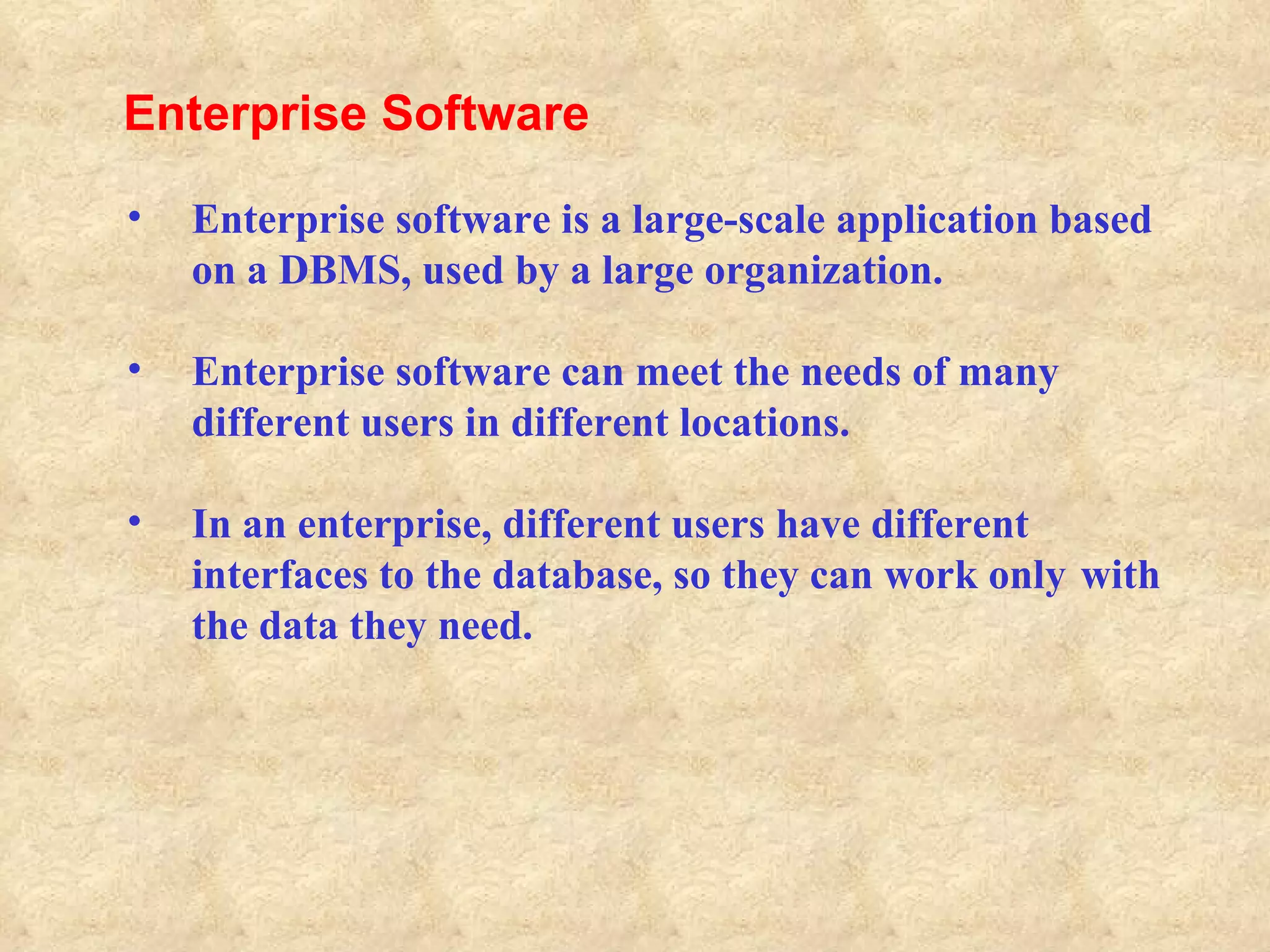 Enterprise Software

• Enterprise software is a large-scale application based on a DBMS, used by a large organization.

• Enterprise software can meet the needs of many different users in different locations.

• In an enterprise, different users have different interfaces to the database, so they can work only with the data they need.